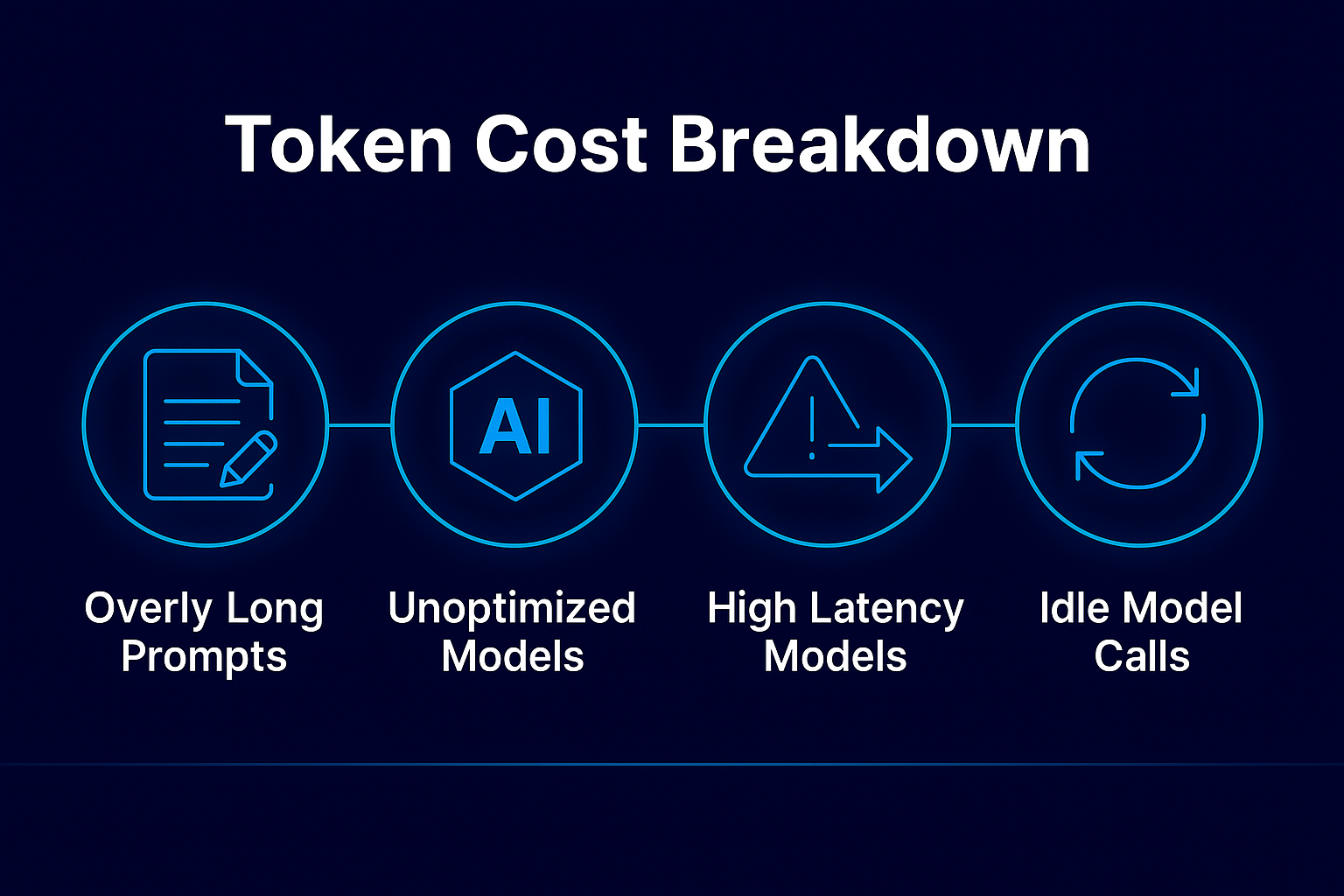 Token Cost Breakdown

AI

Overly Long Prompts

Unoptimized Models

High Latency Models

Idle Model Calls